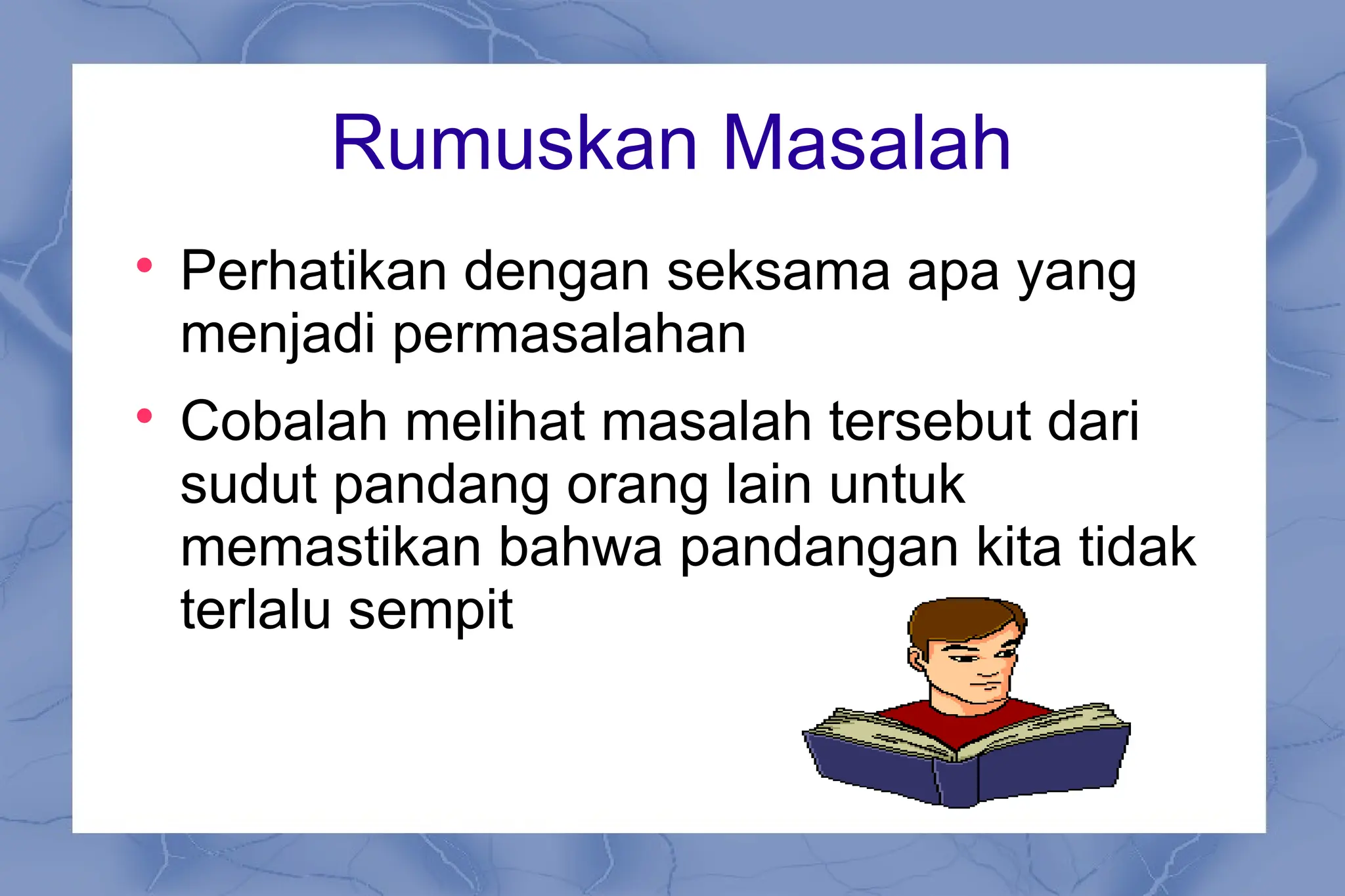 Rumuskan Masalah

• Perhatikan dengan seksama apa yang menjadi permasalahan

• Cobalah melihat masalah tersebut dari sudut pandang orang lain untuk memastikan bahwa pandangan kita tidak terlalu sempit